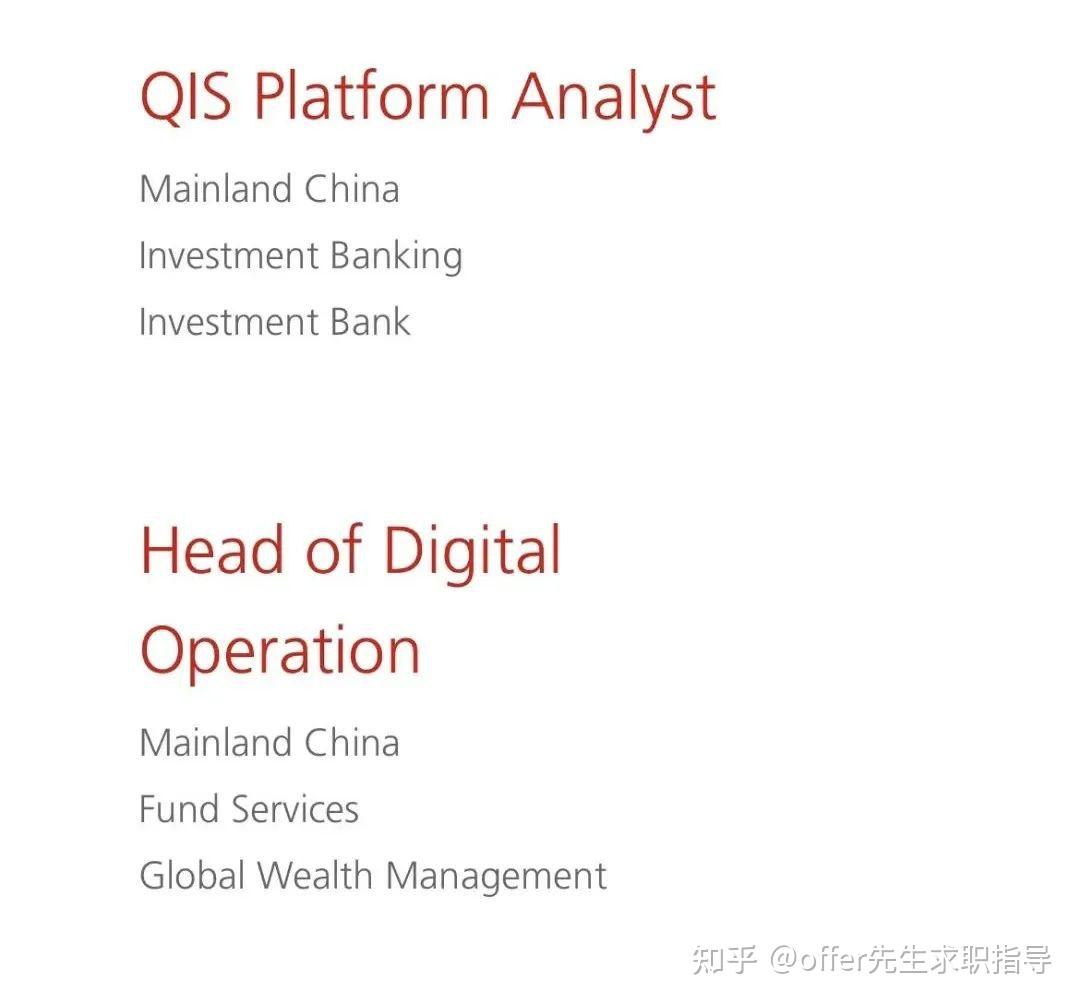 QIS Platform Analyst

Mainland China

Investment Banking

Investment Bank

Head of Digital Operation

Mainland China

Fund Services

Global Wealth Management

知乎 @offer先生求职指导